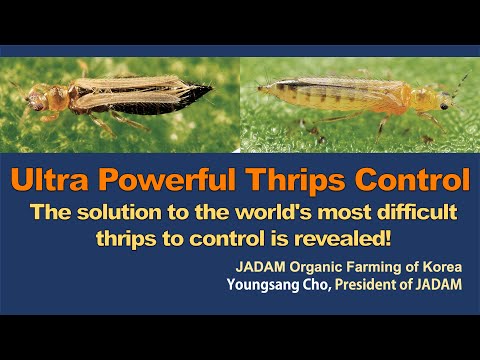 Ultra Powerful Thrips Control

The solution to the world's most difficult thrips to control is revealed!

JADAM Organic Farming of Korea
Youngsang Cho, President of JADAM